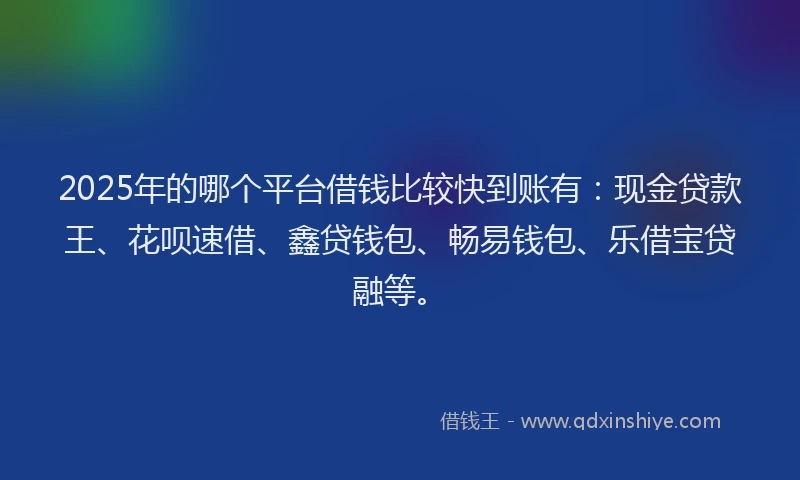 2025年的哪个平台借钱比较快到账有：现金贷款王、花呗速借、鑫贷钱包、畅易钱包、乐借宝贷融等。

借钱王 - www.qdxinshiye.com